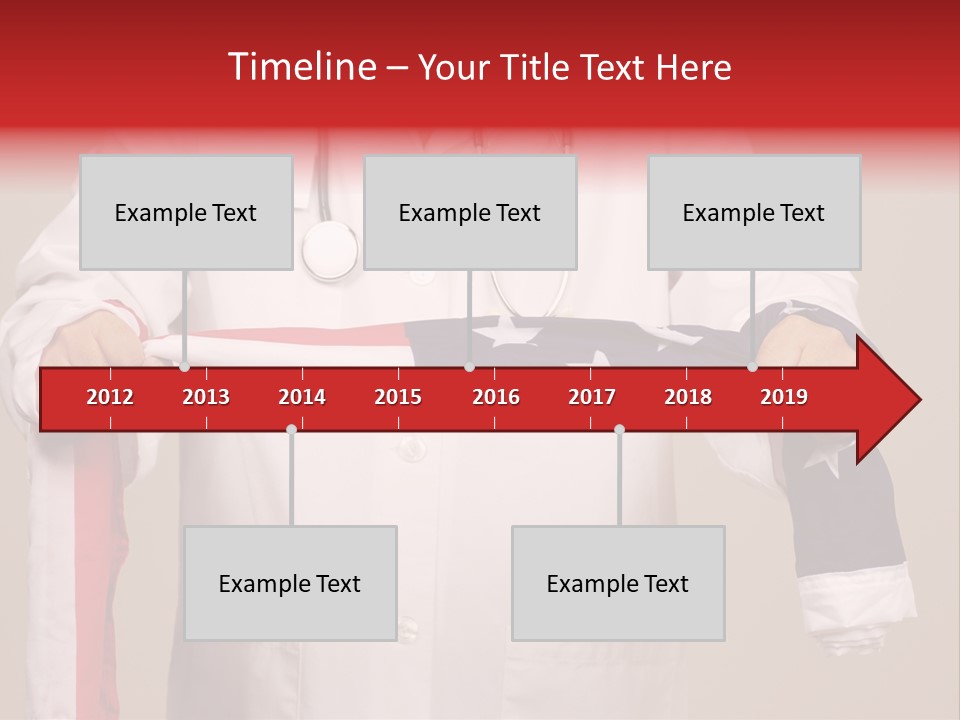 Timeline – Your Title Text Here

Example Text

Example Text

Example Text

2012 2013 2014 2015 2016 2017 2018 2019

Example Text

Example Text